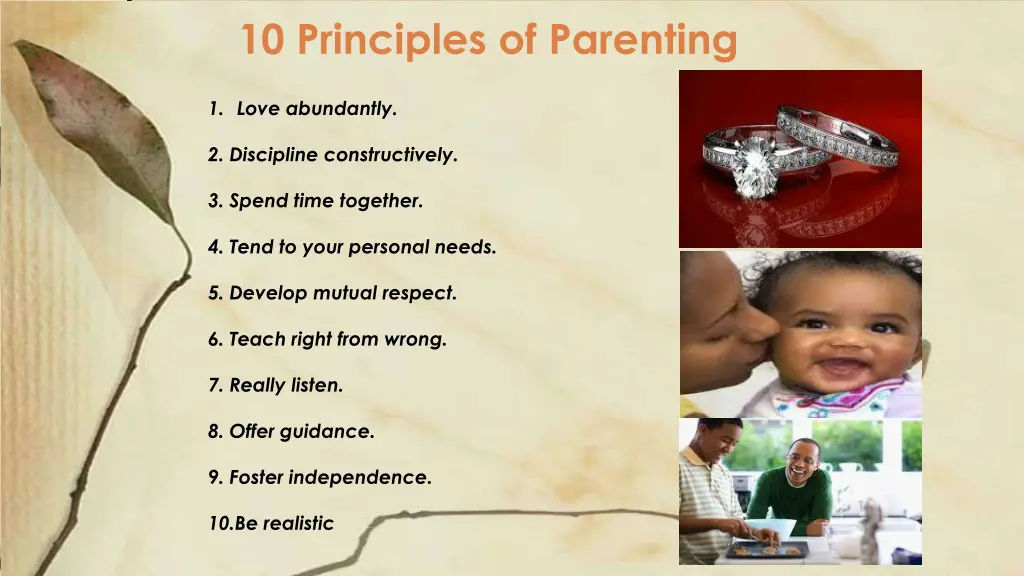 10 Principles of Parenting

1. Love abundantly.

2. Discipline constructively.

3. Spend time together.

4. Tend to your personal needs.

5. Develop mutual respect.

6. Teach right from wrong.

7. Really listen.

8. Offer guidance.

9. Foster independence.

10.Be realistic